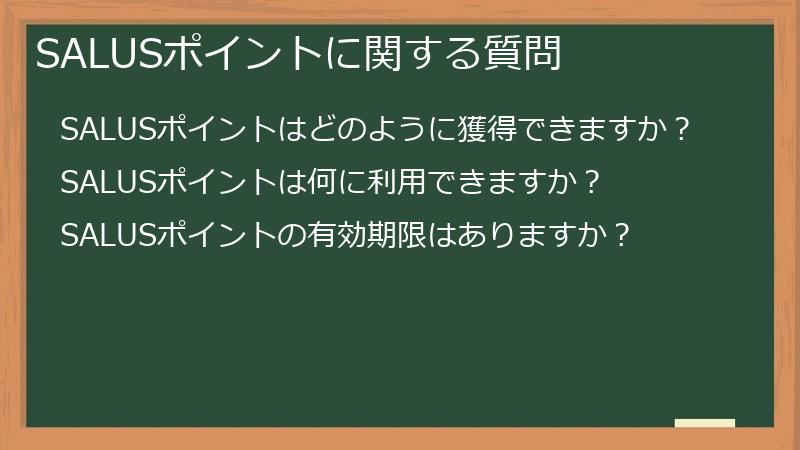 SALUSポイントに関する質問

SALUSポイントはどのように獲得できますか？

SALUSポイントは何に利用できますか？

SALUSポイントの有効期限はありますか？